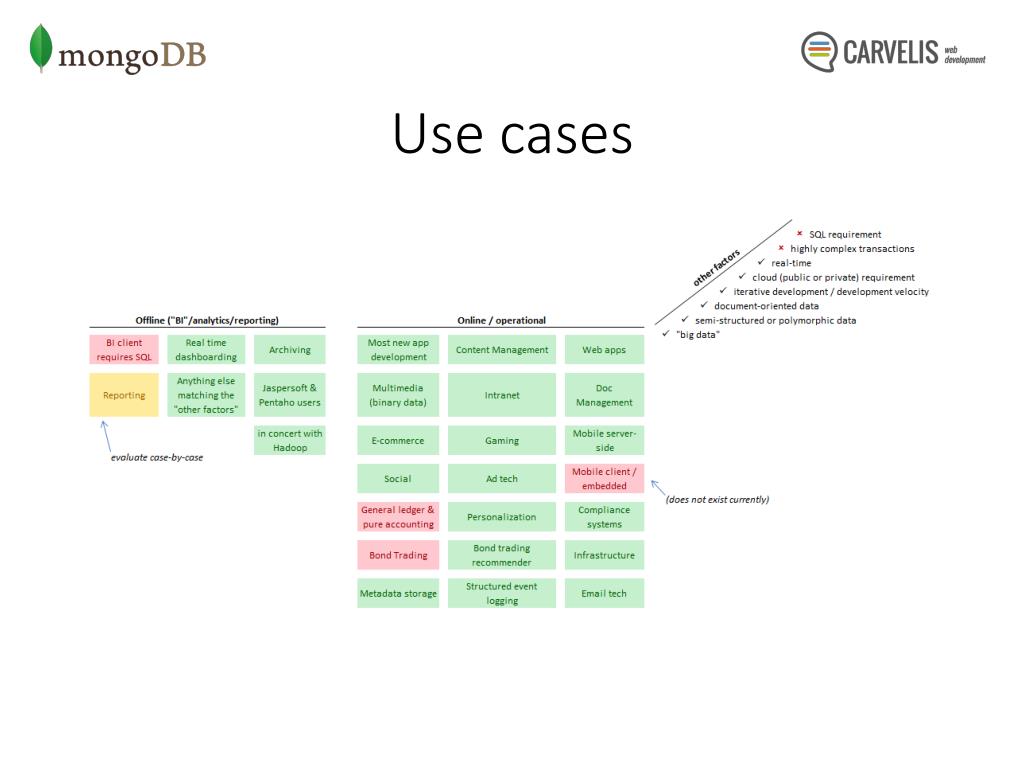 mongoDB

CARVELIS web development

Use cases

other factors

× SQL requirement
× highly complex transactions
✓ real-time
✓ cloud (public or private) requirement
✓ iterative development / development velocity
✓ document-oriented data
✓ semi-structured or polymorphic data
✓ "big data"

Offline ("BI"/analytics/reporting)

| BI client requires SQL | Real time dashboarding | Archiving |
|---|---|---|
| Reporting | Anything else matching the "other factors" | Jaspersoft & Pentaho users |
| | | in concert with Hadoop |

evaluate case-by-case

Online / operational

| Most new app development | Content Management | Web apps |
|---|---|---|
| Multimedia (binary data) | Intranet | Doc Management |
| E-commerce | Gaming | Mobile server-side |
| Social | Ad tech | Mobile client / embedded |
| General ledger & pure accounting | Personalization | Compliance systems |
| Bond Trading | Bond trading recommender | Infrastructure |
| Metadata storage | Structured event logging | Email tech |

(does not exist currently)